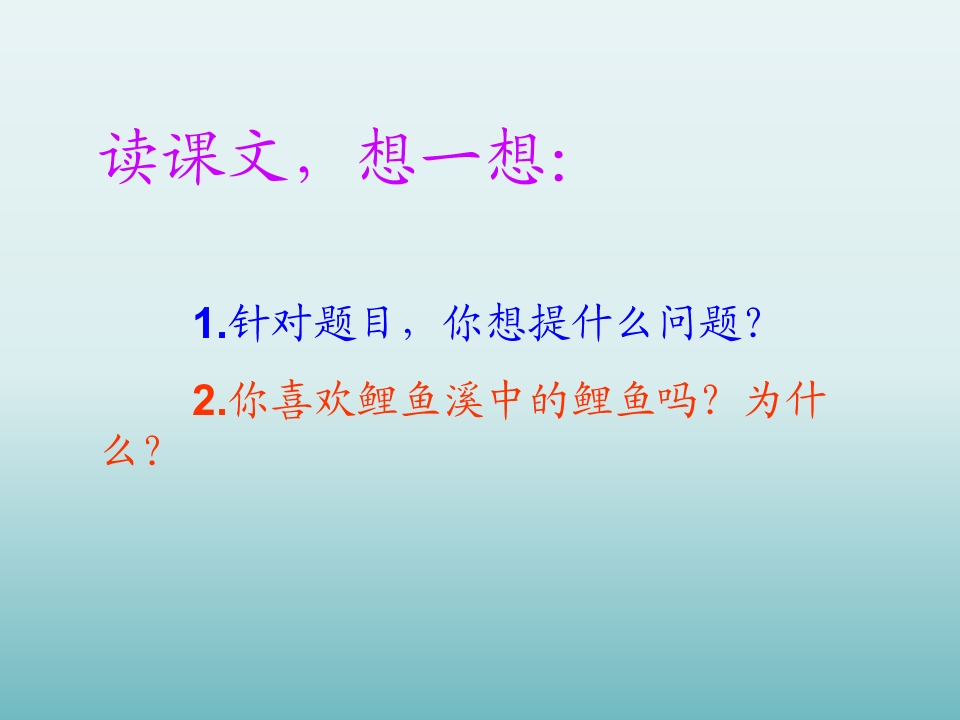 读课文，想一想:

1.针对题目，你想提什么问题?

2.你喜欢鲤鱼溪中的鲤鱼吗？为什么?